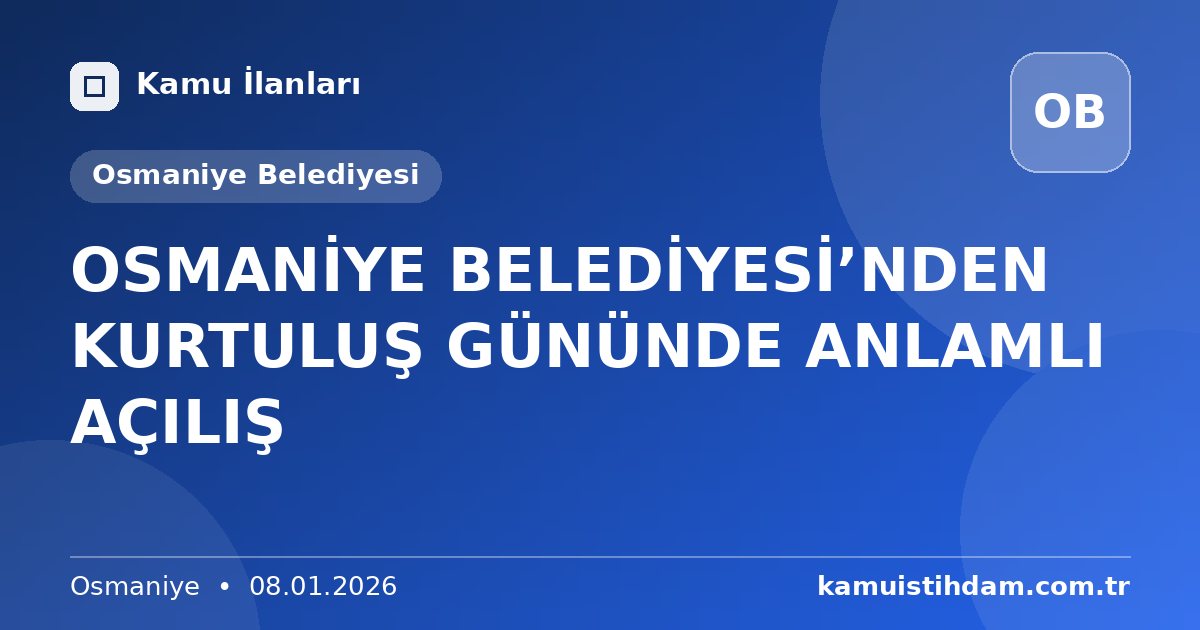 Kamu İlanları

OB

Osmaniye Belediyesi

OSMANİYE BELEDİYESİ'NDEN KURTULUŞ GÜNÜNDE ANLAMLI AÇILIŞ

Osmaniye • 08.01.2026

kamuistihdam.com.tr